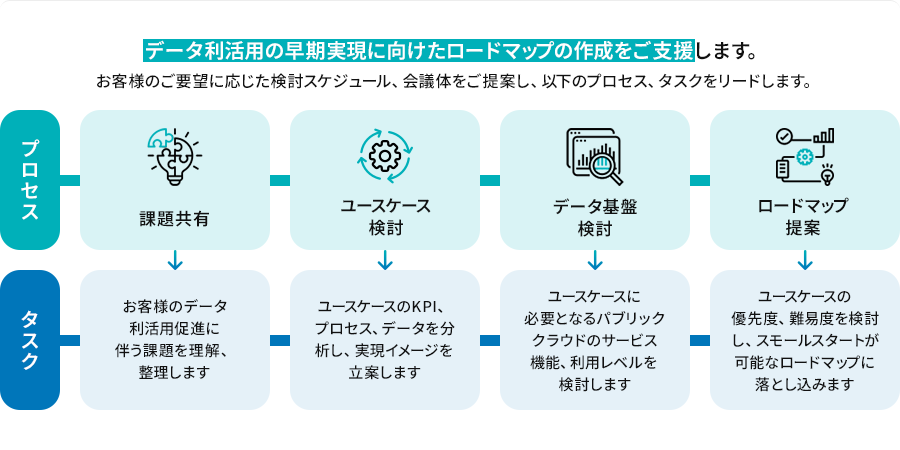 データ利活用の早期実現に向けたロードマップの作成をご支援します。

お客様のご要望に応じた検討スケジュール、会議体をご提案し、以下のプロセス、タスクをリードします。

プロセス

課題共有

ユースケース検討

データ基盤検討

ロードマップ提案

タスク

お客様のデータ利活用促進に伴う課題を理解、整理します

ユースケースのKPI、プロセス、データを分析し、実現イメージを立案します

ユースケースに必要となるパブリッククラウドのサービス機能、利用レベルを検討します

ユースケースの優先度、難易度を検討し、スモールスタートが可能なロードマップに落とし込みます